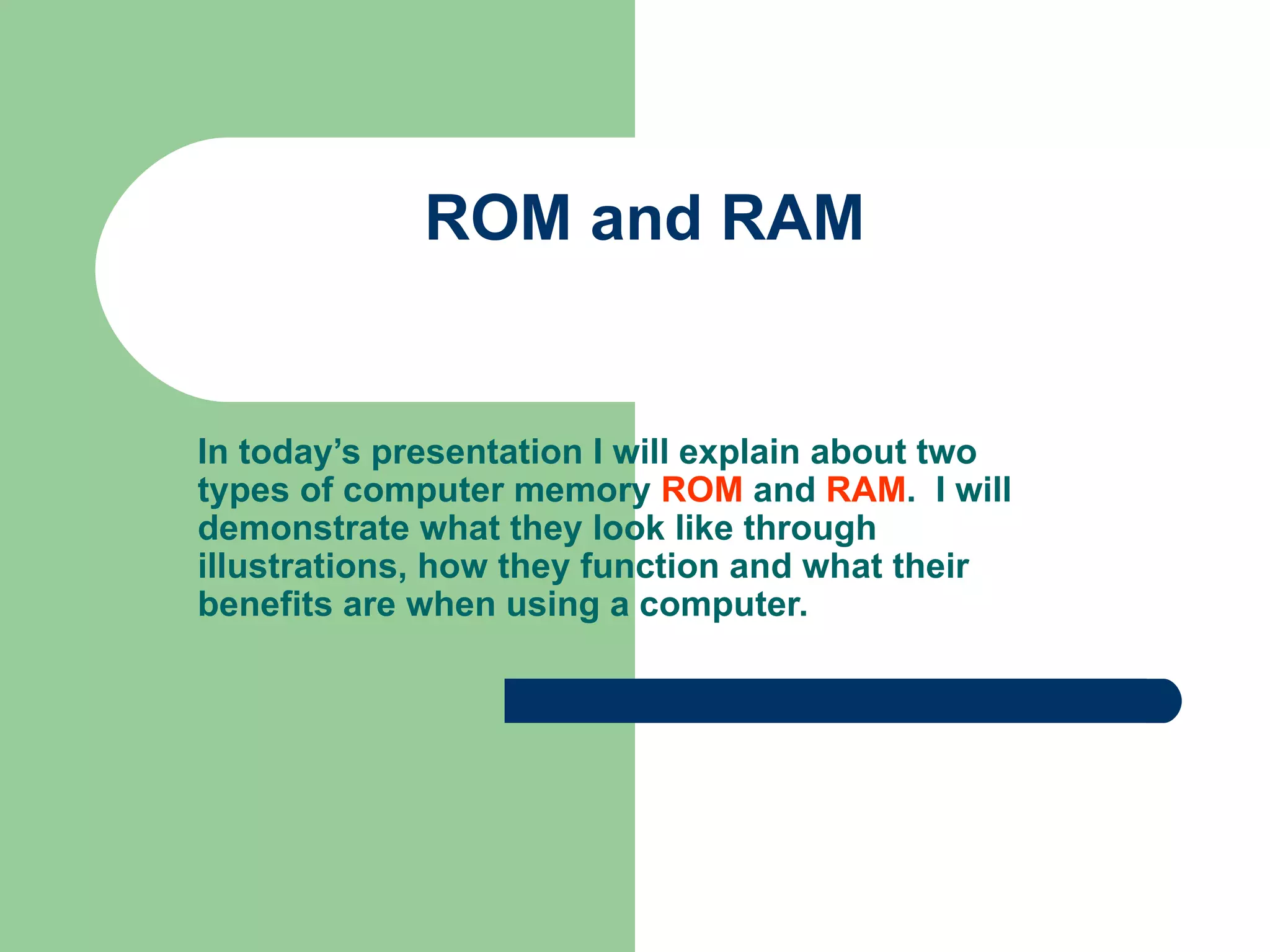 ROM and RAM

In today’s presentation I will explain about two types of computer memory ROM and RAM.  I will demonstrate what they look like through illustrations, how they function and what their benefits are when using a computer.